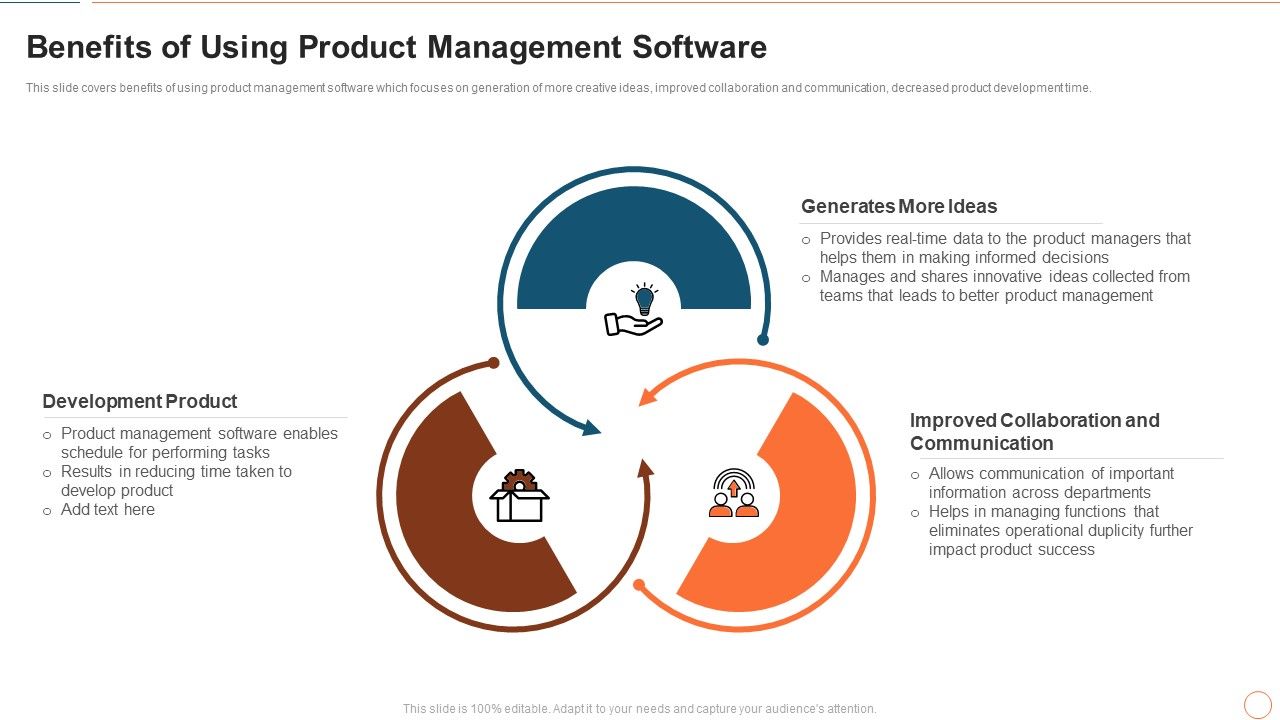 Benefits of Using Product Management Software

This slide covers benefits of using product management software which focuses on generation of more creative ideas, improved collaboration and communication, decreased product development time.

Generates More Ideas

o Provides real-time data to the product managers that helps them in making informed decisions
o Manages and shares innovative ideas collected from teams that leads to better product management

Development Product

o Product management software enables schedule for performing tasks
o Results in reducing time taken to develop product
o Add text here

Improved Collaboration and Communication

o Allows communication of important information across departments
o Helps in managing functions that eliminates operational duplicity further impact product success

This slide is 100% editable. Adapt it to your needs and capture your audience's attention.